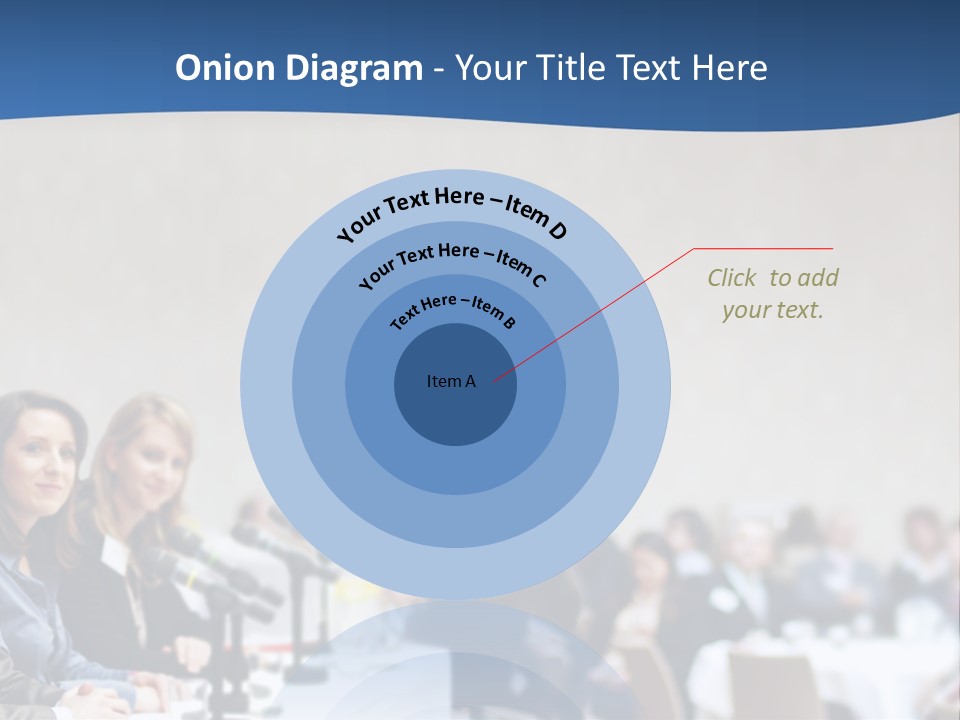 Onion Diagram - Your Title Text Here

Your Text Here – Item D

Your Text Here – Item C

Text Here – Item B

Item A

Click to add your text.